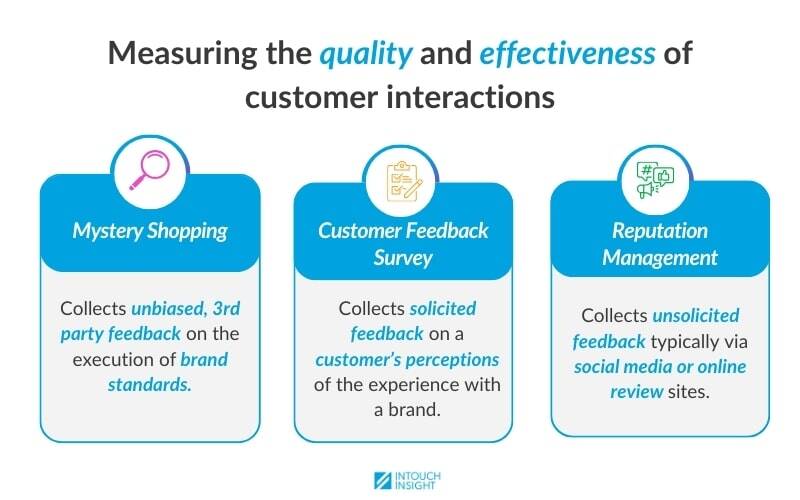 Measuring the quality and effectiveness of customer interactions

Mystery Shopping

Collects unbiased, 3rd party feedback on the execution of brand standards.

Customer Feedback Survey

Collects solicited feedback on a customer's perceptions of the experience with a brand.

Reputation Management

Collects unsolicited feedback typically via social media or online review sites.

INTOUCH INSIGHT